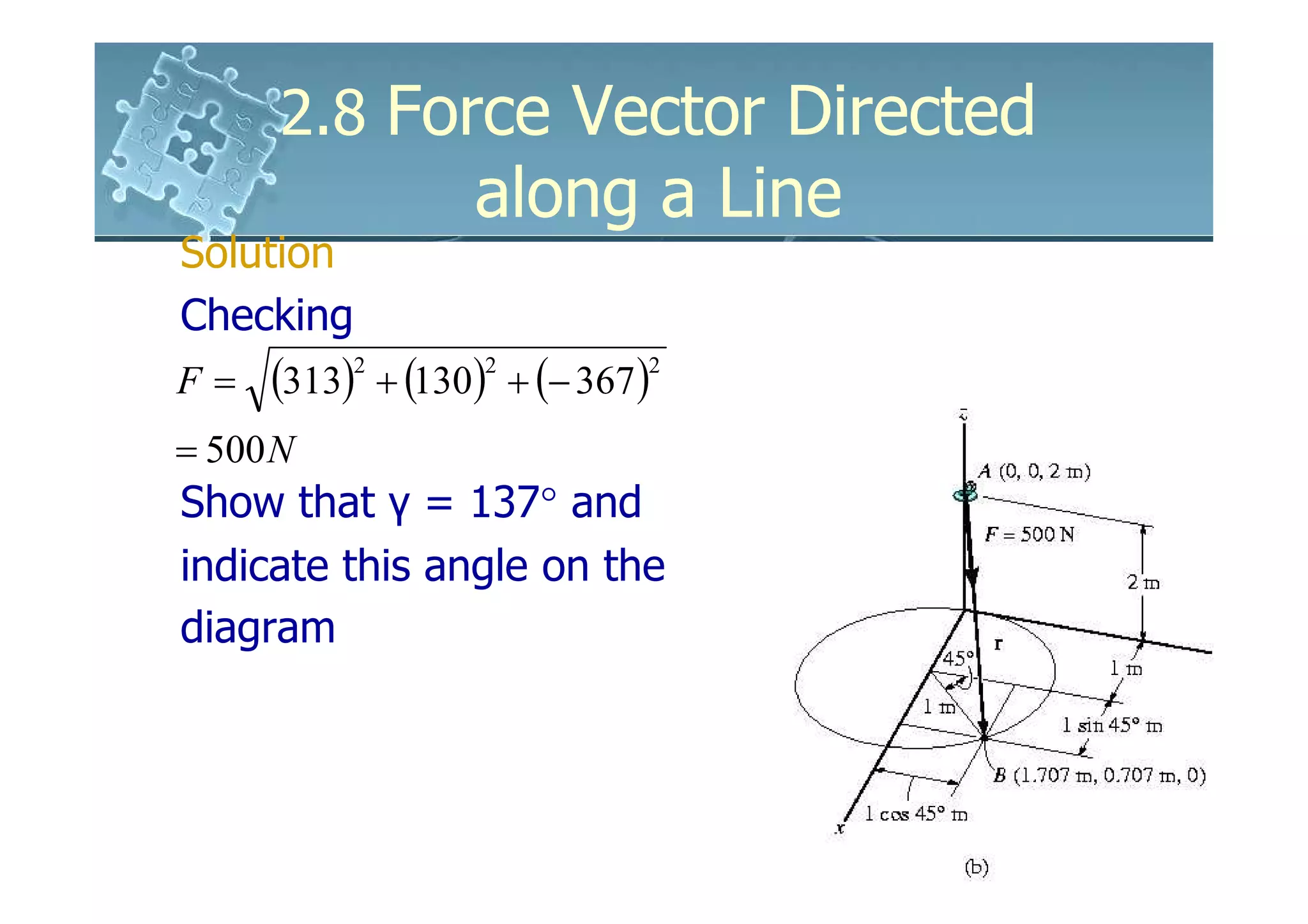 2.8 Force Vector Directed along a Line

Solution

Checking

$F = \sqrt{(313)^2 + (130)^2 + (-367)^2}$

$= 500N$

Show that γ = 137° and indicate this angle on the diagram

z

A (0, 0, 2 m)

F = 500 N

2 m

r

45°

1 m

1 m

1 sin 45° m

B (1.707 m, 0.707 m, 0)

1 cos 45° m

x

(b)